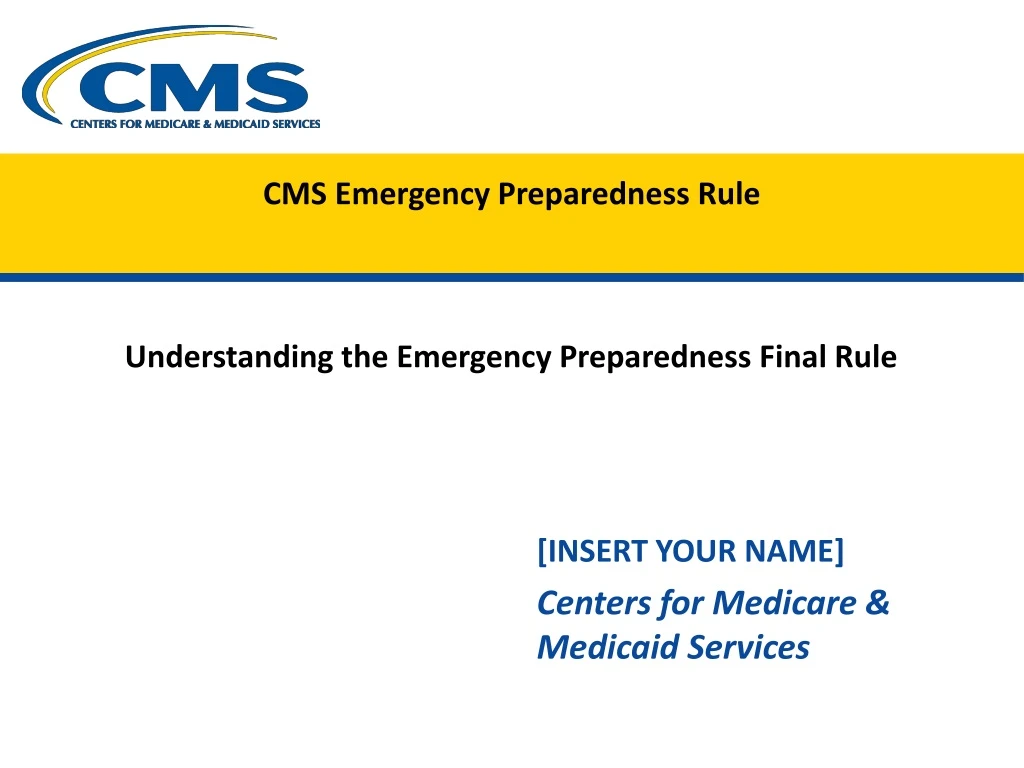 CMS
CENTERS FOR MEDICARE & MEDICAID SERVICES

CMS Emergency Preparedness Rule

Understanding the Emergency Preparedness Final Rule

[INSERT YOUR NAME]
Centers for Medicare & Medicaid Services